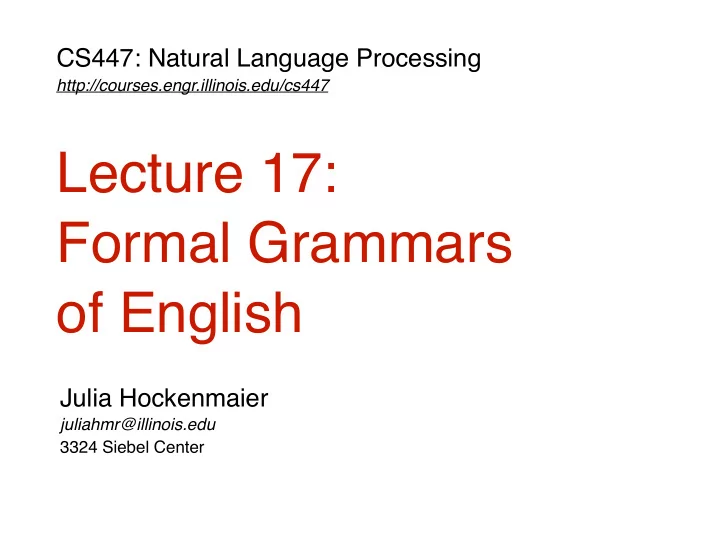 CS447: Natural Language Processing
http://courses.engr.illinois.edu/cs447

Lecture 17:
Formal Grammars of English

Julia Hockenmaier
juliahmr@illinois.edu
3324 Siebel Center